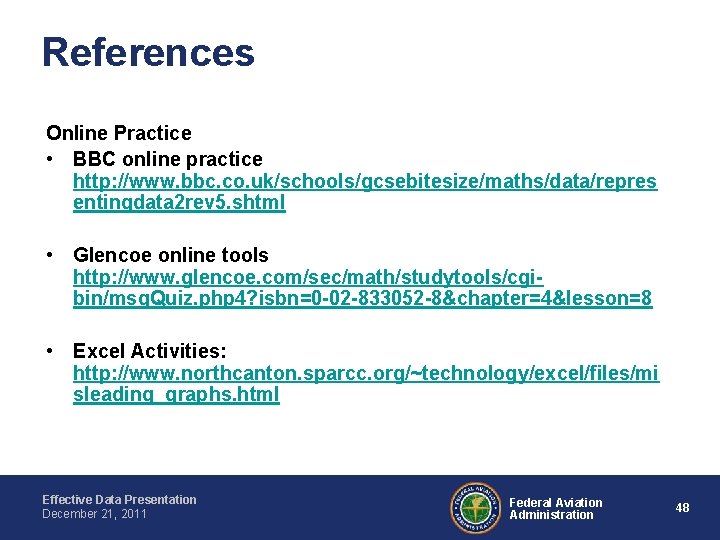 References

Online Practice

• BBC online practice http://www.bbc.co.uk/schools/gcsebitesize/maths/data/representingdata2rev5.shtml

• Glencoe online tools http://www.glencoe.com/sec/math/studytools/cgi-bin/msgQuiz.php4?isbn=0-02-833052-8&chapter=4&lesson=8

• Excel Activities: http://www.northcanton.sparcc.org/~technology/excel/files/misleading_graphs.html

Effective Data Presentation
December 21, 2011

FEDERAL AVIATION ADMINISTRATION

Federal Aviation Administration

48